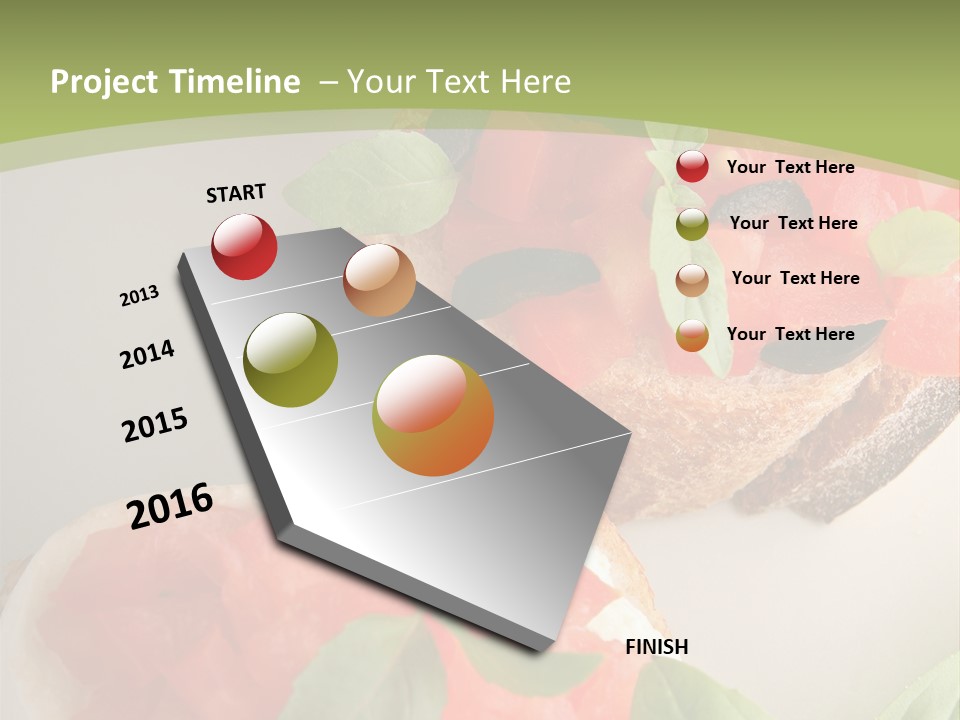 Project Timeline – Your Text Here

START

2013

2014

2015

2016

FINISH

Your Text Here

Your Text Here

Your Text Here

Your Text Here